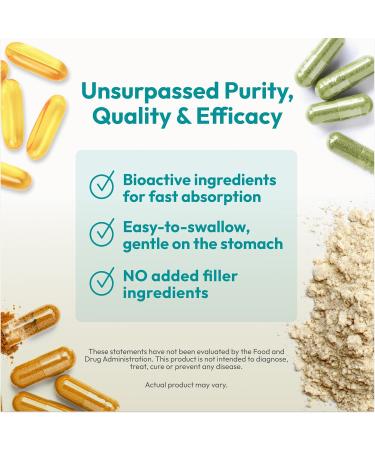 Unsurpassed Purity, Quality & Efficacy

Bioactive ingredients for fast absorption

Easy-to-swallow, gentle on the stomach

NO added filler ingredients

These statements have not been evaluated by the Food and Drug Administration. This product is not intended to diagnose, treat, cure or prevent any disease.

Actual product may vary.